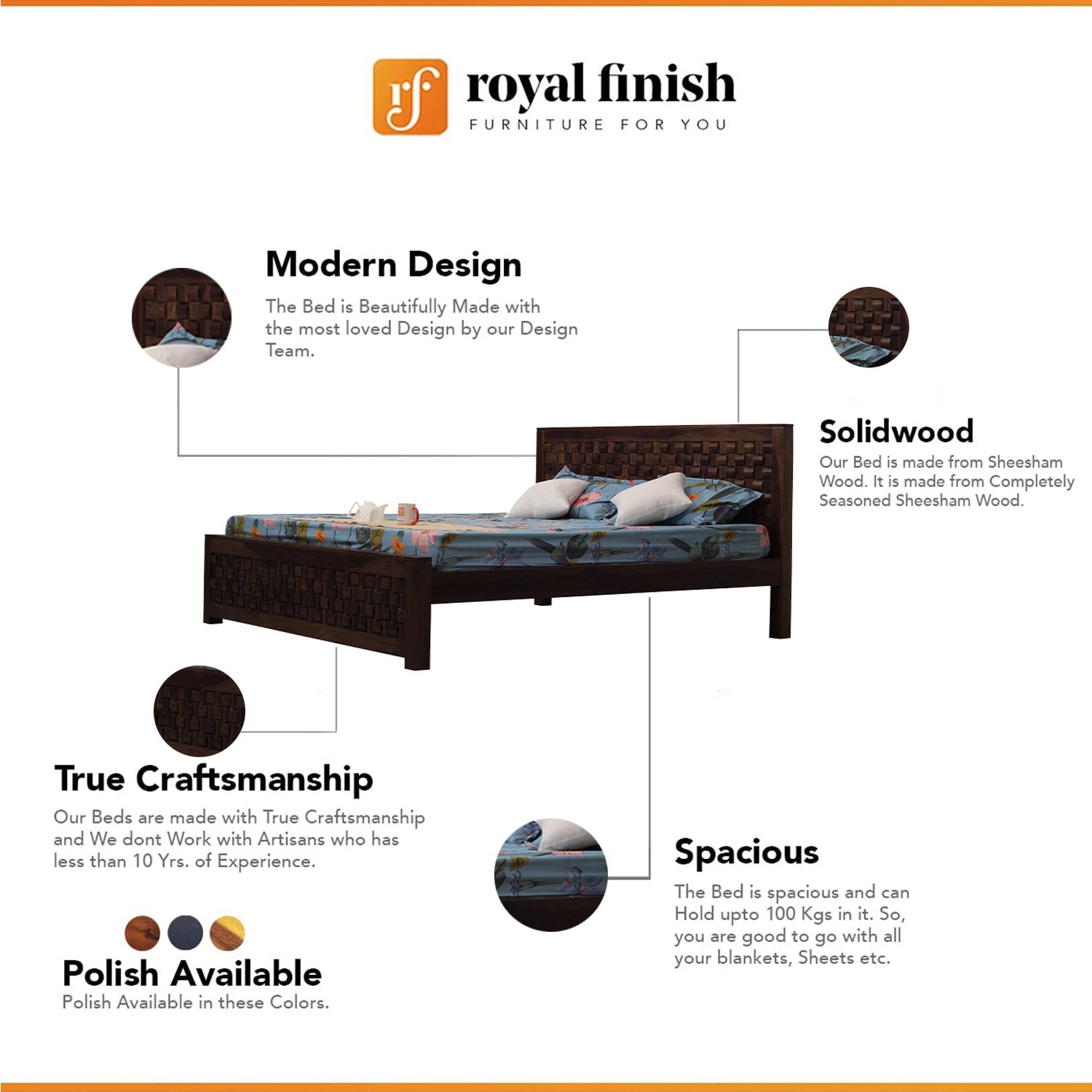 rf royal finish
FURNITURE FOR YOU

Modern Design
The Bed is Beautifully Made with the most loved Design by our Design Team.

Solidwood
Our Bed is made from Sheesham Wood. It is made from Completely Seasoned Sheesham Wood.

True Craftsmanship
Our Beds are made with True Craftsmanship and We dont Work with Artisans who has less than 10 Yrs. of Experience.

Spacious
The Bed is spacious and can Hold upto 100 Kgs in it. So, you are good to go with all your blankets, Sheets etc.

Polish Available
Polish Available in these Colors.